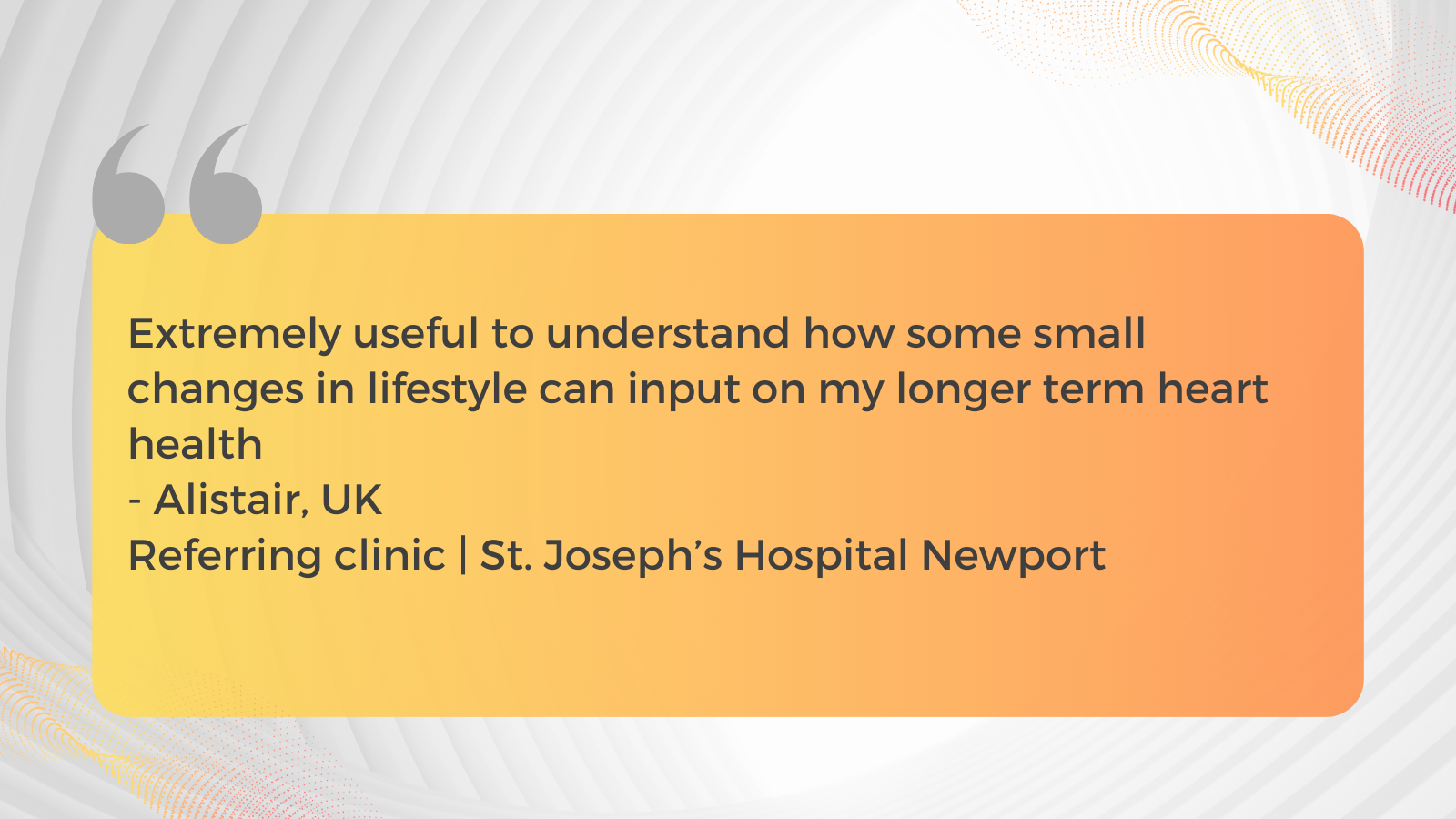 “

Extremely useful to understand how some small changes in lifestyle can input on my longer term heart health
- Alistair, UK
Referring clinic | St. Joseph’s Hospital Newport